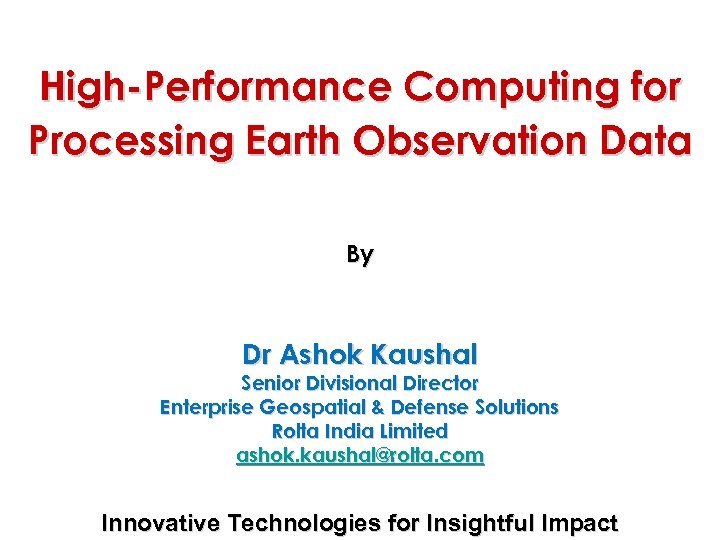 High-Performance Computing for Processing Earth Observation Data

By

Dr Ashok Kaushal
Senior Divisional Director
Enterprise Geospatial & Defense Solutions
Rolta India Limited
ashok.kaushal@rolta.com

Innovative Technologies for Insightful Impact